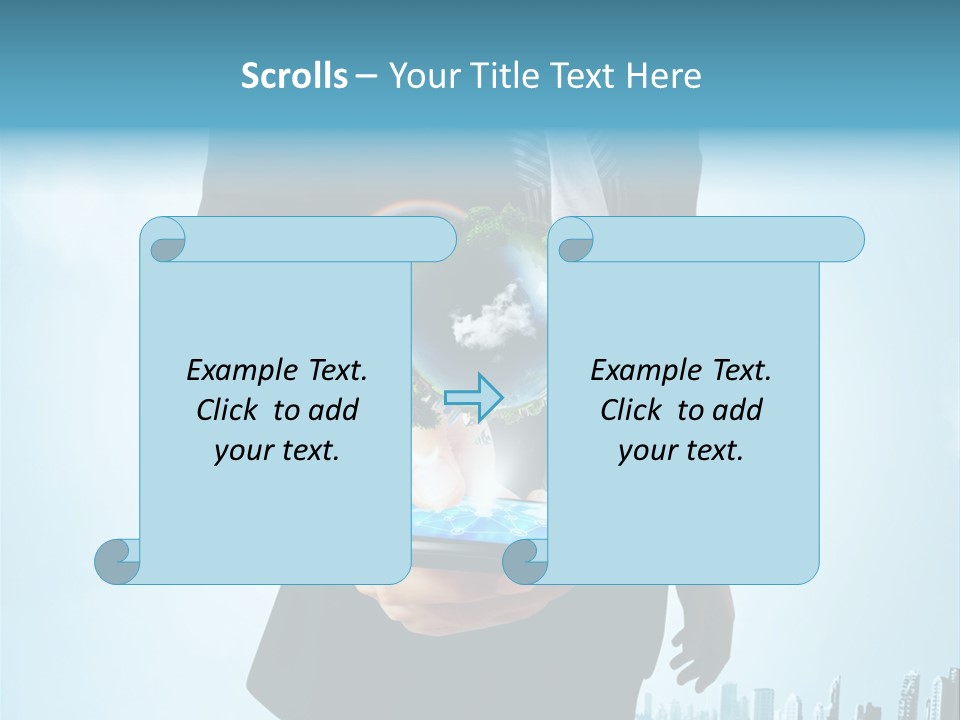 Scrolls – Your Title Text Here

Example Text. Click to add your text.

Example Text. Click to add your text.